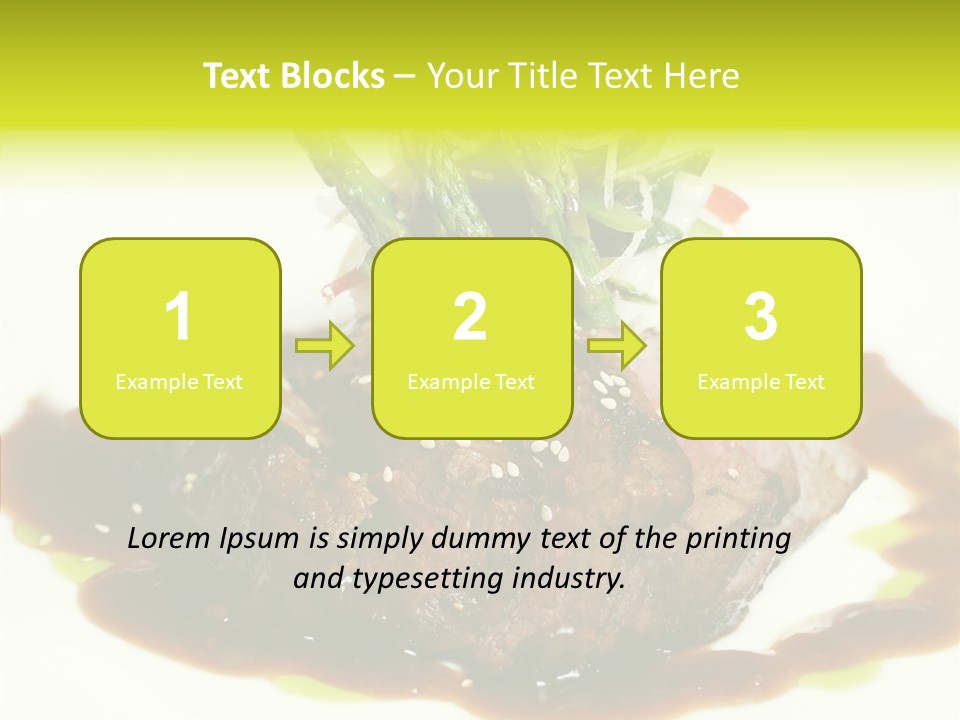 Text Blocks – Your Title Text Here

1
Example Text

2
Example Text

3
Example Text

Lorem Ipsum is simply dummy text of the printing and typesetting industry.